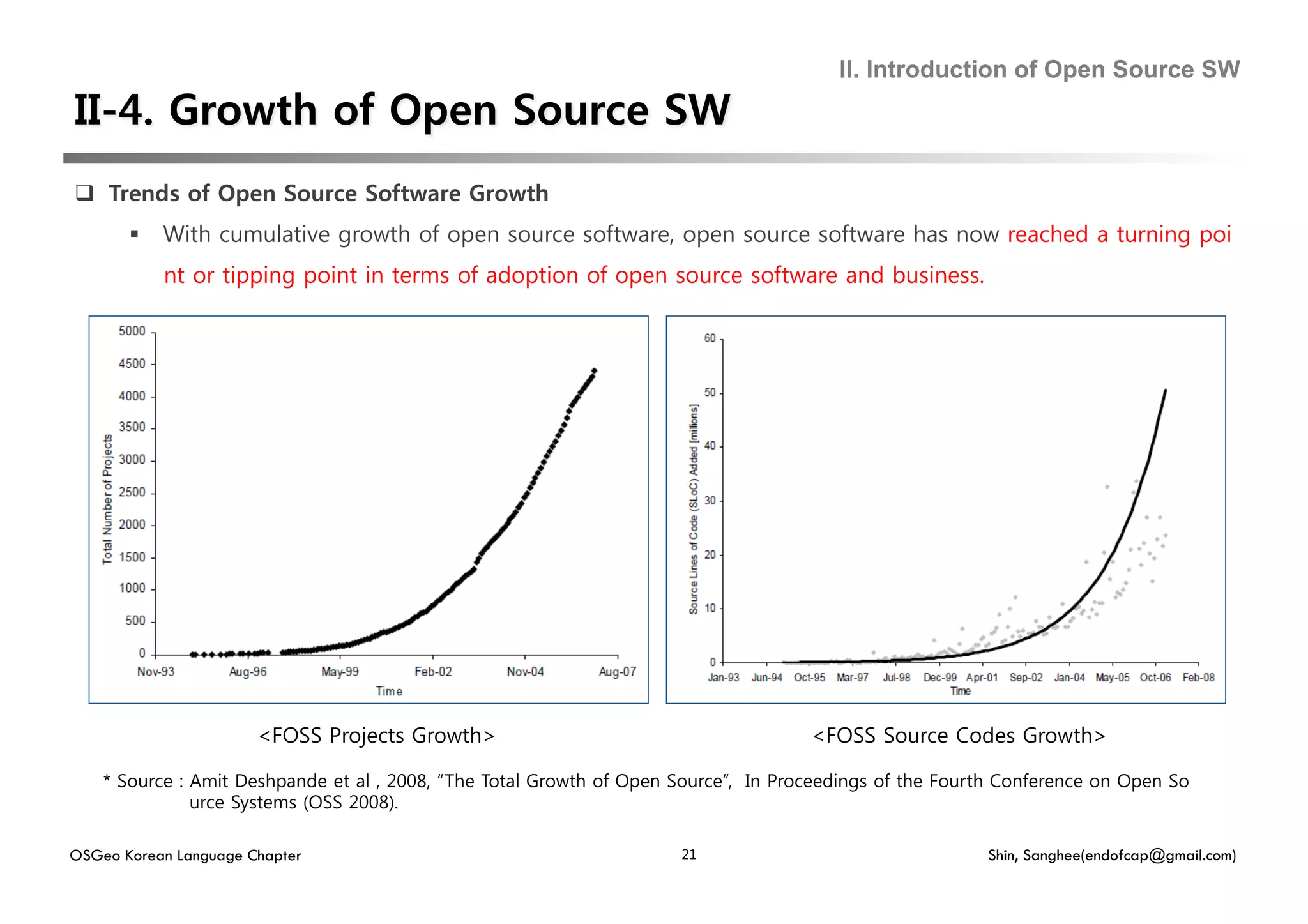 II. Introduction of Open Source SW

II-4. Growth of Open Source SW

❑ Trends of Open Source Software Growth

▪ With cumulative growth of open source software, open source software has now reached a turning point or tipping point in terms of adoption of open source software and business.

5000
4500
4000
3500
3000
2500
2000
1500
1000
500
0
Total Number of Projects
Nov-93 Aug-96 May-99 Feb-02 Nov-04 Aug-07
Time

60
50
40
30
20
10
0
Source Lines of Code (SLoC) Added [millions]
Jan-93 Jun-94 Oct-95 Mar-97 Jul-98 Dec-99 Apr-01 Sep-02 Jan-04 May-05 Oct-06 Feb-08
Time

<FOSS Projects Growth>

<FOSS Source Codes Growth>

* Source : Amit Deshpande et al , 2008, “The Total Growth of Open Source”, In Proceedings of the Fourth Conference on Open Source Systems (OSS 2008).

OSGeo Korean Language Chapter

21

Shin, Sanghee(endofcap@gmail.com)